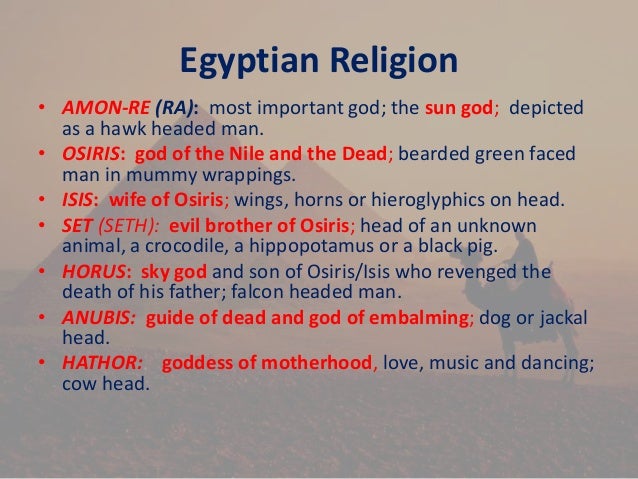 Egyptian Religion

• AMON-RE (RA): most important god; the sun god; depicted as a hawk headed man.
• OSIRIS: god of the Nile and the Dead; bearded green faced man in mummy wrappings.
• ISIS: wife of Osiris; wings, horns or hieroglyphics on head.
• SET (SETH): evil brother of Osiris; head of an unknown animal, a crocodile, a hippopotamus or a black pig.
• HORUS: sky god and son of Osiris/Isis who revenged the death of his father; falcon headed man.
• ANUBIS: guide of dead and god of embalming; dog or jackal head.
• HATHOR: goddess of motherhood, love, music and dancing; cow head.